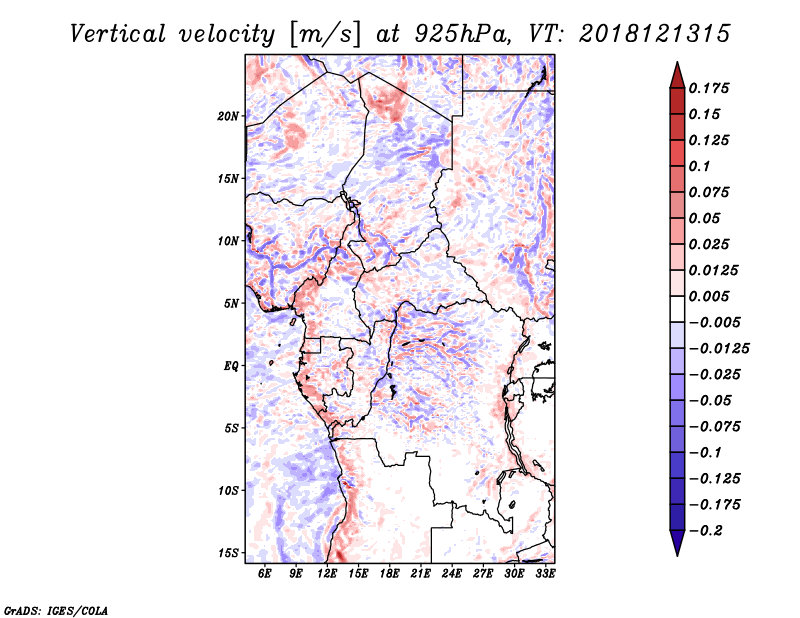 Vertical velocity [m/s] at 925hPa, VT: 2018121315

20N
15N
10N
5N
EQ
5S
10S
15S

6E 9E 12E 15E 18E 21E 24E 27E 30E 33E

0.175
0.15
0.125
0.1
0.075
0.05
0.025
0.0125
0.005
-0.005
-0.0125
-0.025
-0.05
-0.075
-0.1
-0.125
-0.175
-0.2

GrADS: IGES/COLA